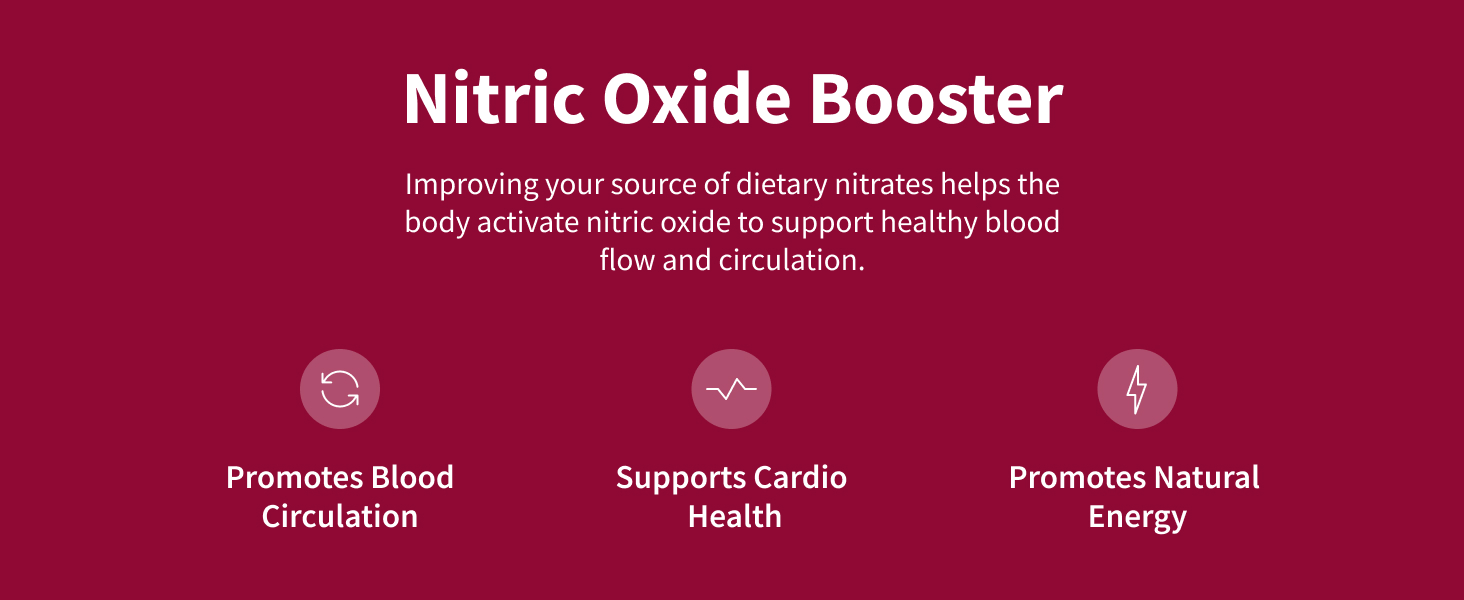 Nitric Oxide Booster

Improving your source of dietary nitrates helps the body activate nitric oxide to support healthy blood flow and circulation.

Promotes Blood Circulation

Supports Cardio Health

Promotes Natural Energy